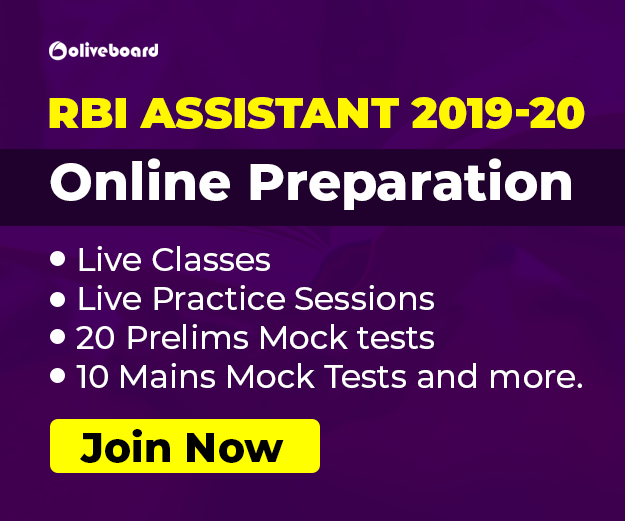 oliveboard

RBI ASSISTANT 2019-20

Online Preparation

• Live Classes
• Live Practice Sessions
• 20 Prelims Mock tests
• 10 Mains Mock Tests and more.

Join Now